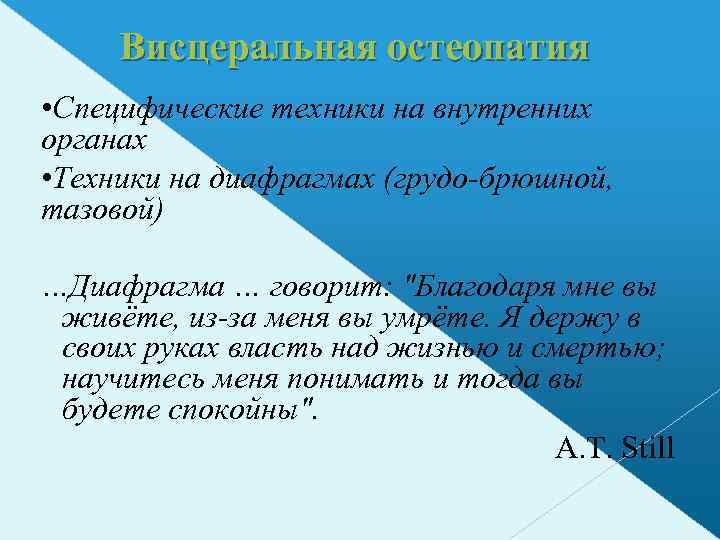 Висцеральная остеопатия

•Специфические техники на внутренних органах

•Техники на диафрагмах (грудо-брюшной, тазовой)

...Диафрагма ... говорит: "Благодаря мне вы живёте, из-за меня вы умрёте. Я держу в своих руках власть над жизнью и смертью; научитесь меня понимать и тогда вы будете спокойны".

A.T. Still